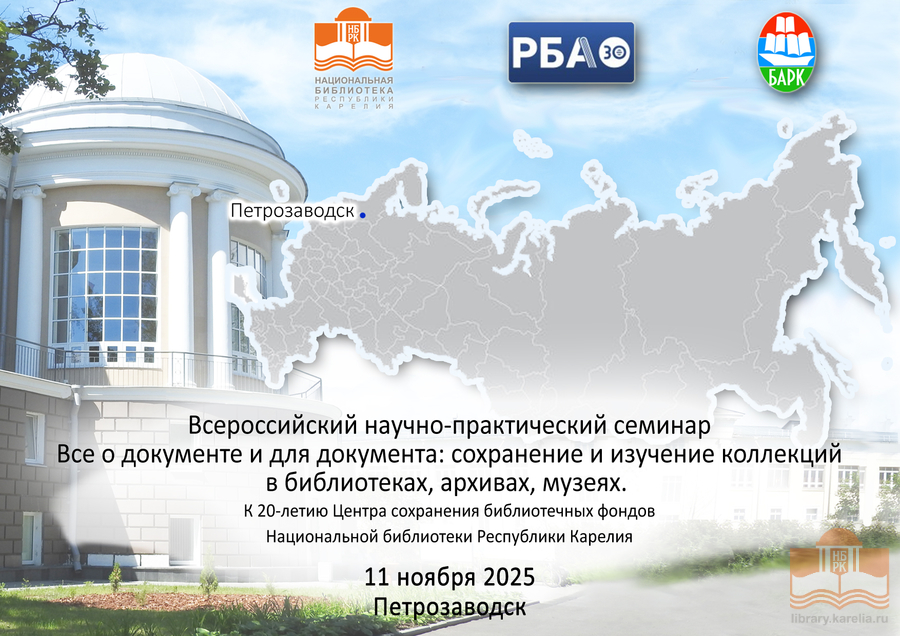 НБ РК
НАЦИОНАЛЬНАЯ БИБЛИОТЕКА РЕСПУБЛИКИ КАРЕЛИЯ

РБА 30

БАРК

Петрозаводск

Всероссийский научно-практический семинар
Все о документе и для документа: сохранение и изучение коллекций в библиотеках, архивах, музеях.
К 20-летию Центра сохранения библиотечных фондов Национальной библиотеки Республики Карелия

11 ноября 2025
Петрозаводск

НБ РК
library.karelia.ru